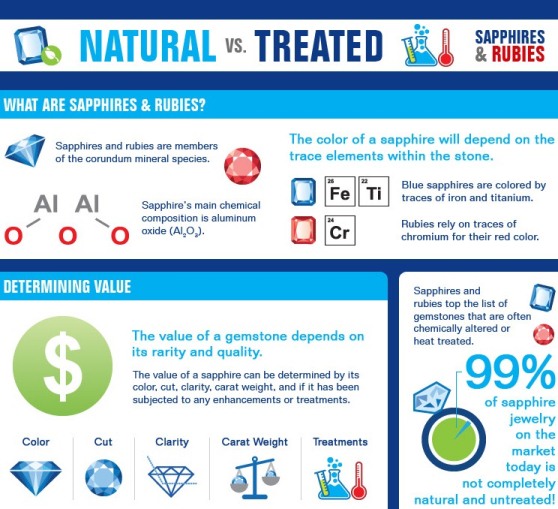 NATURAL VS. TREATED

SAPPHIRES & RUBIES

WHAT ARE SAPPHIRES & RUBIES?

Sapphires and rubies are members of the corundum mineral species.

Al Al
O O O

Sapphire's main chemical composition is aluminum oxide ($Al_2O_3$).

The color of a sapphire will depend on the trace elements within the stone.

26 Fe 22 Ti

Blue sapphires are colored by traces of iron and titanium.

24 Cr

Rubies rely on traces of chromium for their red color.

DETERMINING VALUE

$

The value of a gemstone depends on its rarity and quality.

The value of a sapphire can be determined by its color, cut, clarity, carat weight, and if it has been subjected to any enhancements or treatments.

Color

Cut

Clarity

Carat Weight

Treatments

Sapphires and rubies top the list of gemstones that are often chemically altered or heat treated.

99%

of sapphire jewelry on the market today is not completely natural and untreated!